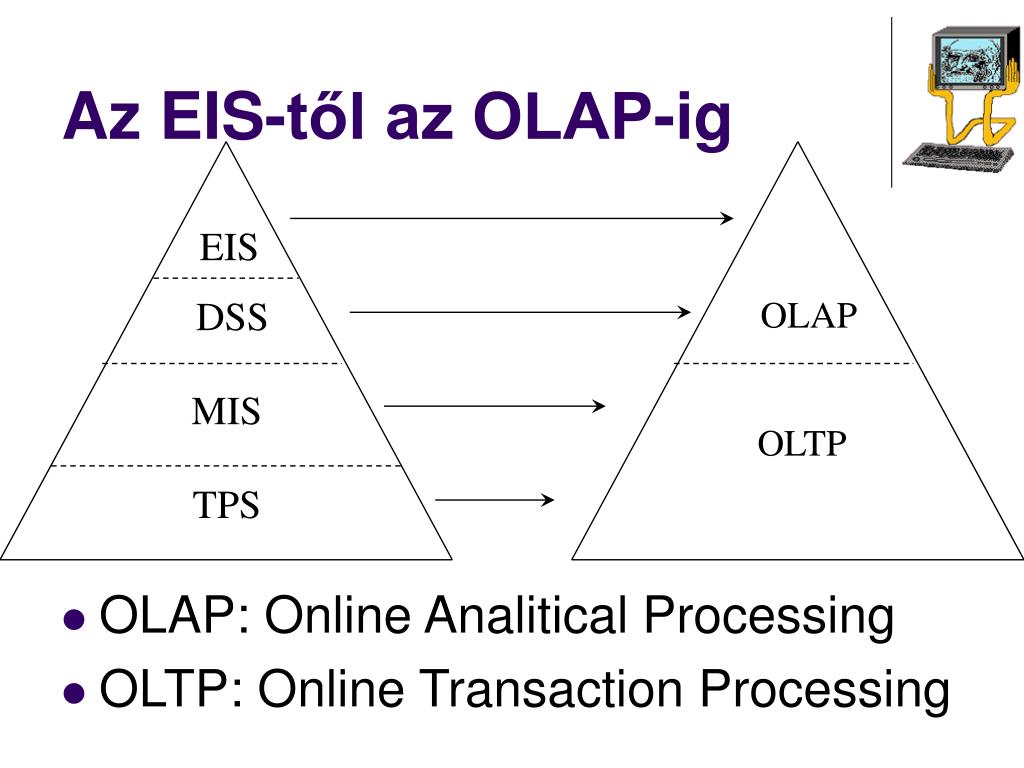 Az EIS-től az OLAP-ig

EIS
DSS
MIS
TPS

OLAP
OLTP

- OLAP: Online Analitical Processing
- OLTP: Online Transaction Processing